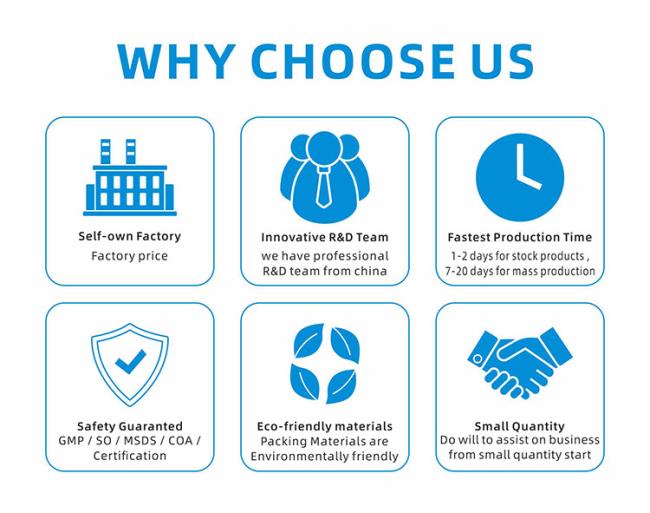 WHY CHOOSE US

Self-own Factory
Factory price

Innovative R&D Team
we have professional R&D team from china

Fastest Production Time
1-2 days for stock products ,
7-20 days for mass production

Safety Guaranted
GMP / SO / MSDS / COA / Certification

Eco-friendly materials
Packing Materials are Environmentally friendly

Small Quantity
Do will to assist on business from small quantity start